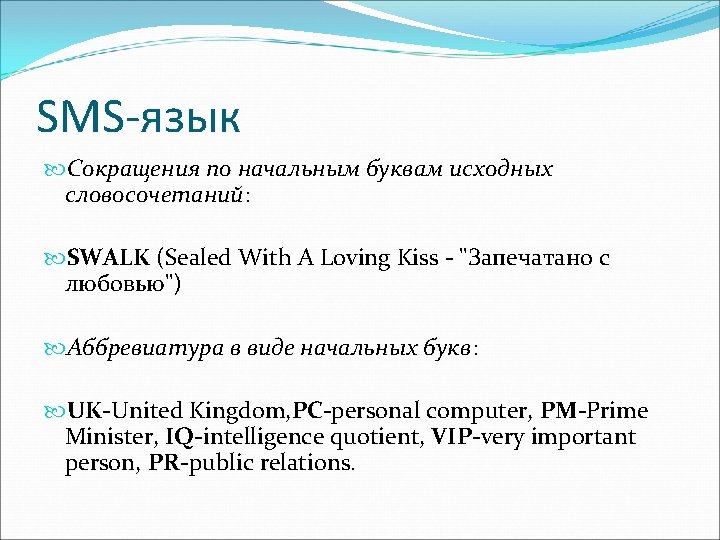 SMS-язык

Сокращения по начальным буквам исходных словосочетаний:

SWALK (Sealed With A Loving Kiss - "Запечатано с любовью")

Аббревиатура в виде начальных букв:

UK-United Kingdom,PC-personal computer, PM-Prime Minister, IQ-intelligence quotient, VIP-very important person, PR-public relations.